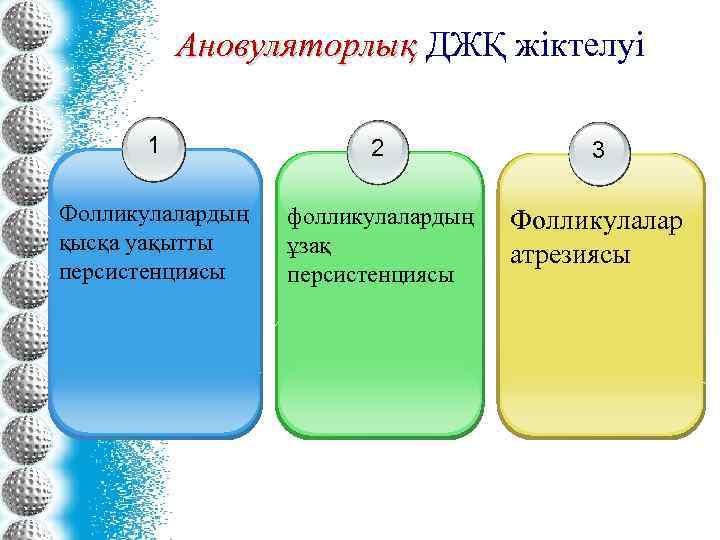 Ановуляторлық ДЖҚ жіктелуі

1

Фолликулалардың қысқа уақытты персистенциясы

2

фолликулалардың ұзақ персистенциясы

3

Фолликулалар атрезиясы